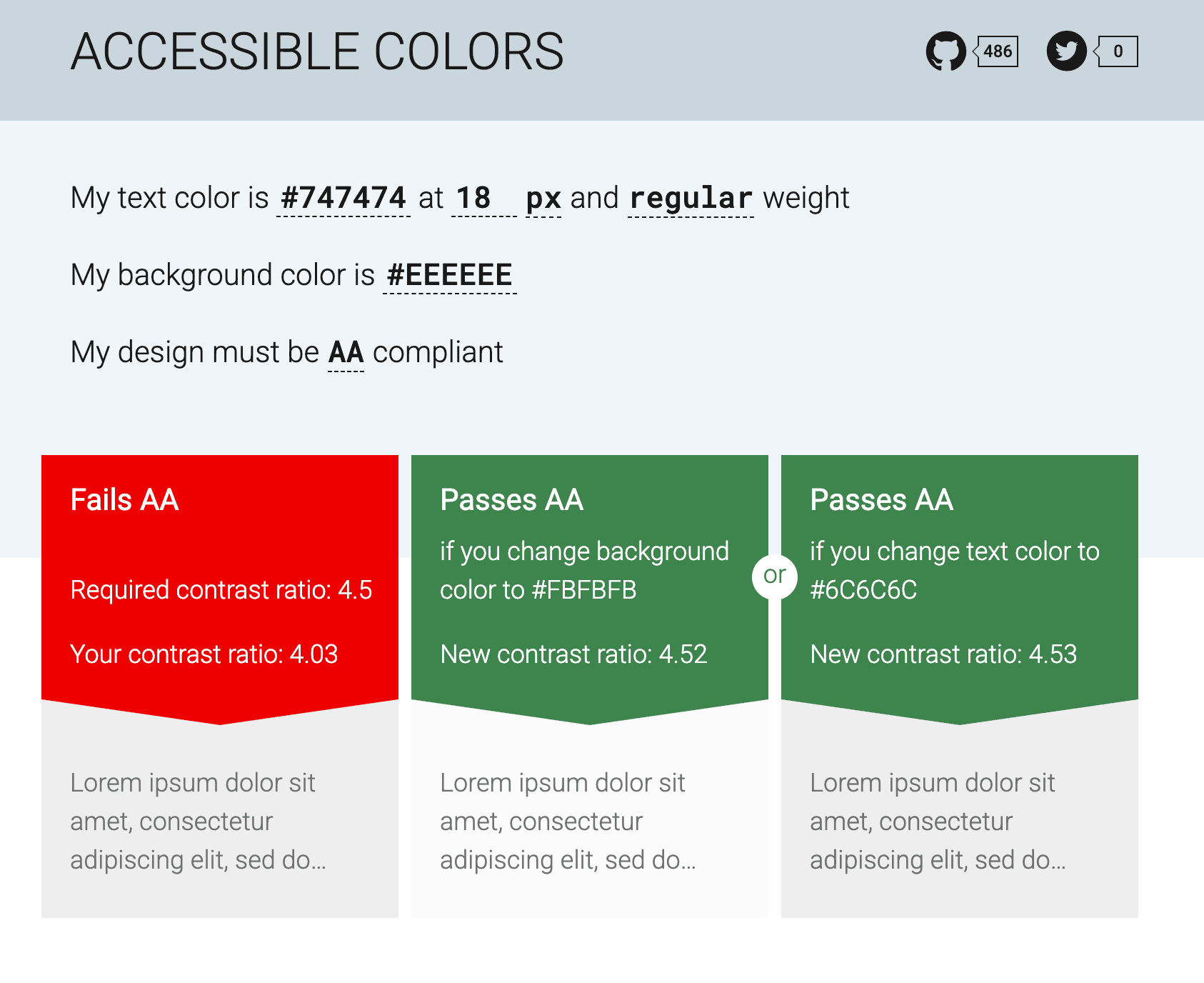 ACCESSIBLE COLORS

486

0

My text color is #747474 at 18 px and regular weight

My background color is #EEEEEE

My design must be AA compliant

Fails AA

Required contrast ratio: 4.5

Your contrast ratio: 4.03

Lorem ipsum dolor sit amet, consectetur adipiscing elit, sed do...

Passes AA

if you change background color to #FBFBFB

New contrast ratio: 4.52

Lorem ipsum dolor sit amet, consectetur adipiscing elit, sed do...

or

Passes AA

if you change text color to #6C6C6C

New contrast ratio: 4.53

Lorem ipsum dolor sit amet, consectetur adipiscing elit, sed do...